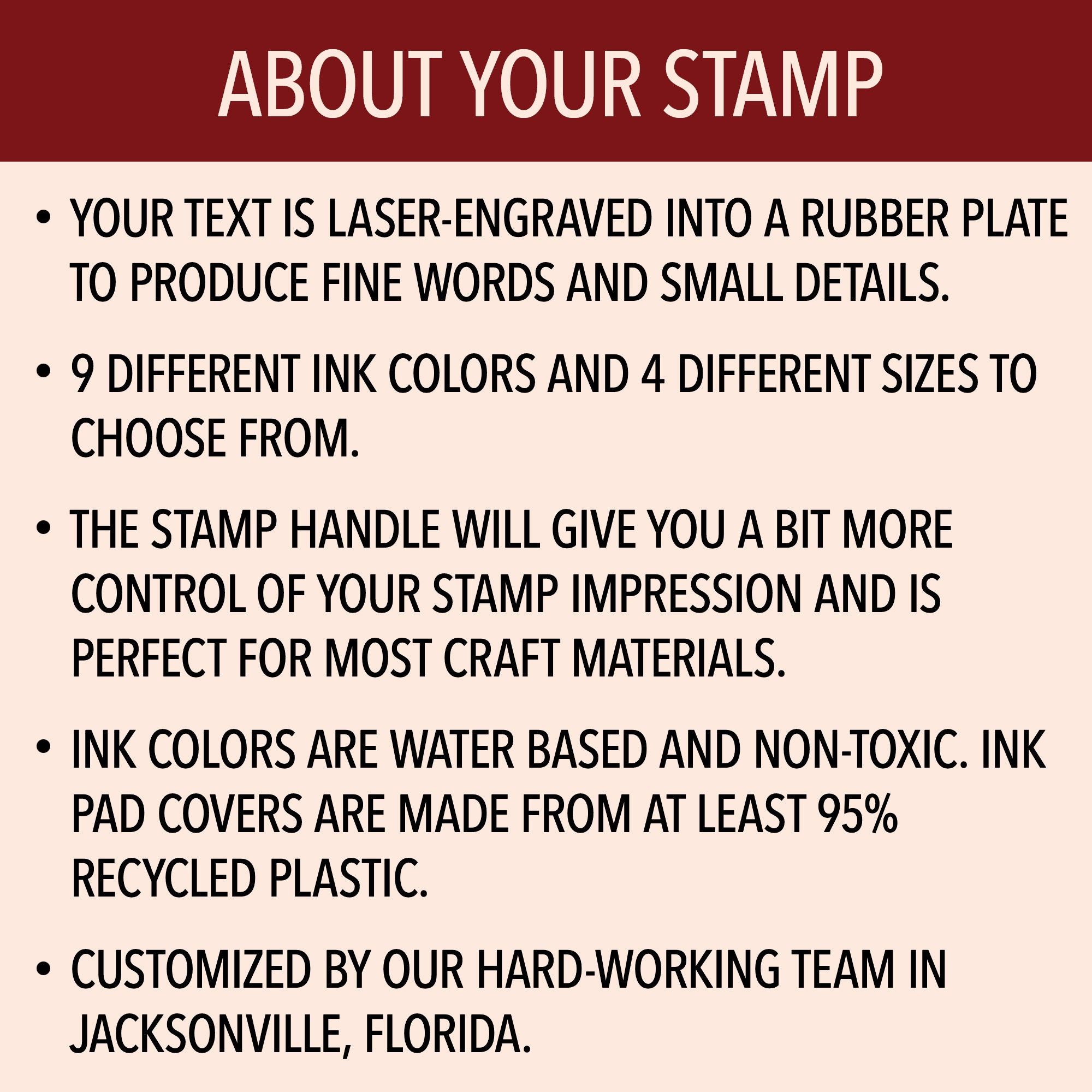 ABOUT YOUR STAMP

• YOUR TEXT IS LASER-ENGRAVED INTO A RUBBER PLATE TO PRODUCE FINE WORDS AND SMALL DETAILS.

• 9 DIFFERENT INK COLORS AND 4 DIFFERENT SIZES TO CHOOSE FROM.

• THE STAMP HANDLE WILL GIVE YOU A BIT MORE CONTROL OF YOUR STAMP IMPRESSION AND IS PERFECT FOR MOST CRAFT MATERIALS.

• INK COLORS ARE WATER BASED AND NON-TOXIC. INK PAD COVERS ARE MADE FROM AT LEAST 95% RECYCLED PLASTIC.

• CUSTOMIZED BY OUR HARD-WORKING TEAM IN JACKSONVILLE, FLORIDA.